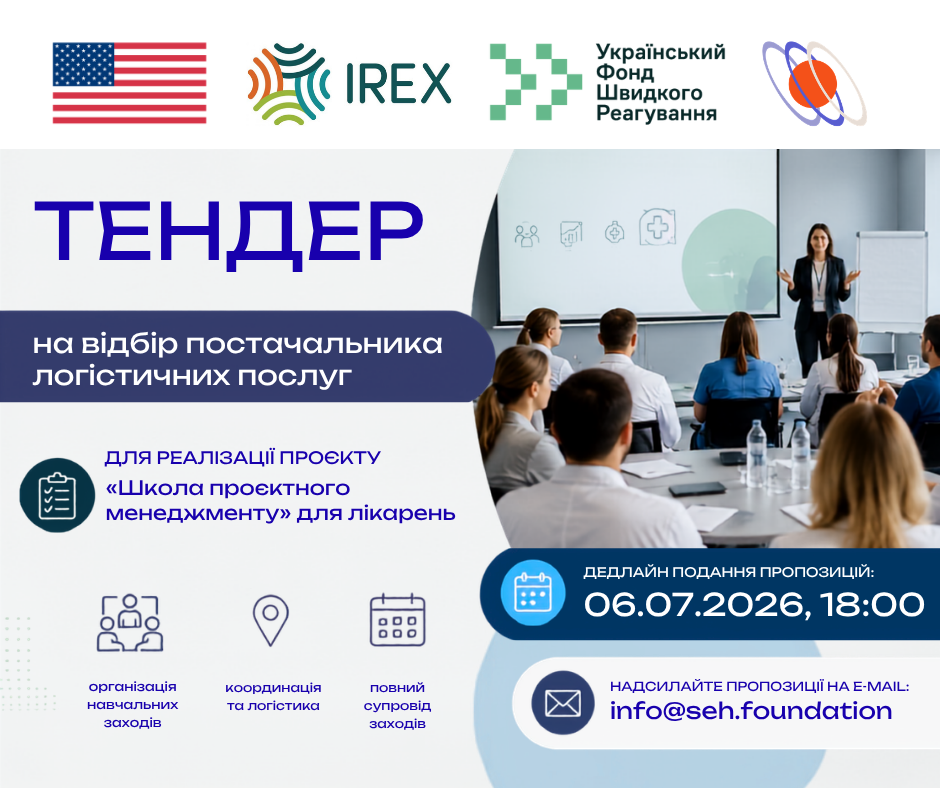 IREX

Український Фонд Швидкого Реагування

ТЕНДЕР

на відбір постачальника логістичних послуг

ДЛЯ РЕАЛІЗАЦІЇ ПРОЄКТУ
«Школа проєктного менеджменту» для лікарень

організація навчальних заходів

координація та логістика

повний супровід заходів

ДЕДЛАЙН ПОДАННЯ ПРОПОЗИЦІЙ:
06.07.2026, 18:00

НАДСИЛАЙТЕ ПРОПОЗИЦІЇ НА E-MAIL:
info@seh.foundation